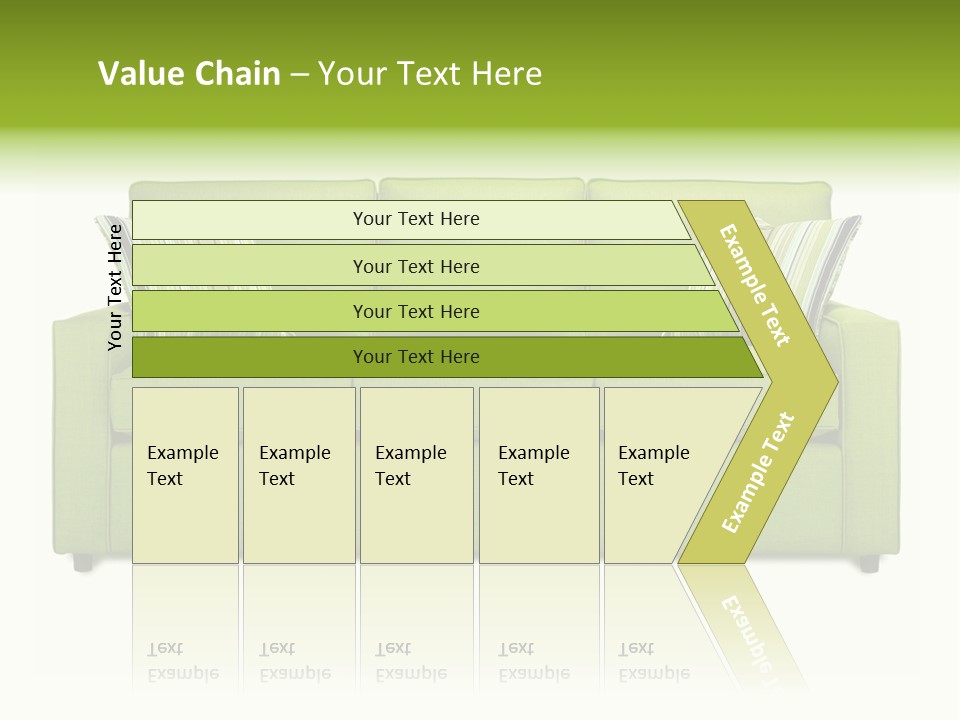 Value Chain – Your Text Here

Your Text Here

Your Text Here

Your Text Here

Your Text Here

Your Text Here

Example Text

Example Text

Example Text

Example Text

Example Text

Example Text

Example Text